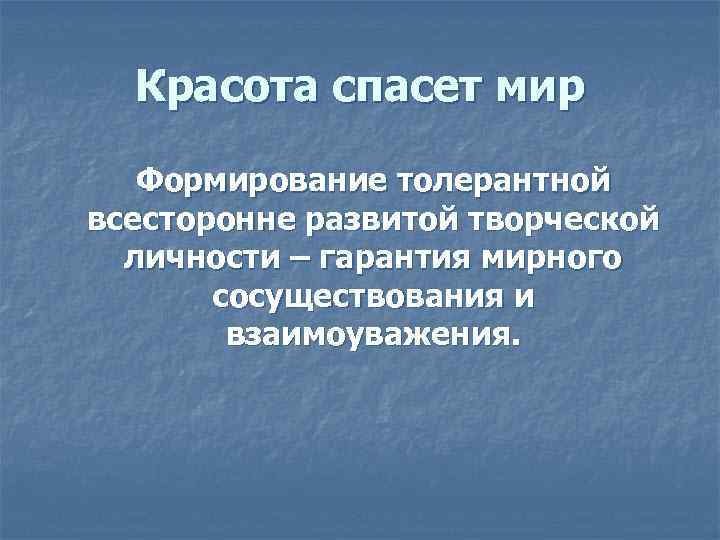 Красота спасет мир

Формирование толерантной всесторонне развитой творческой личности – гарантия мирного сосуществования и взаимоуважения.